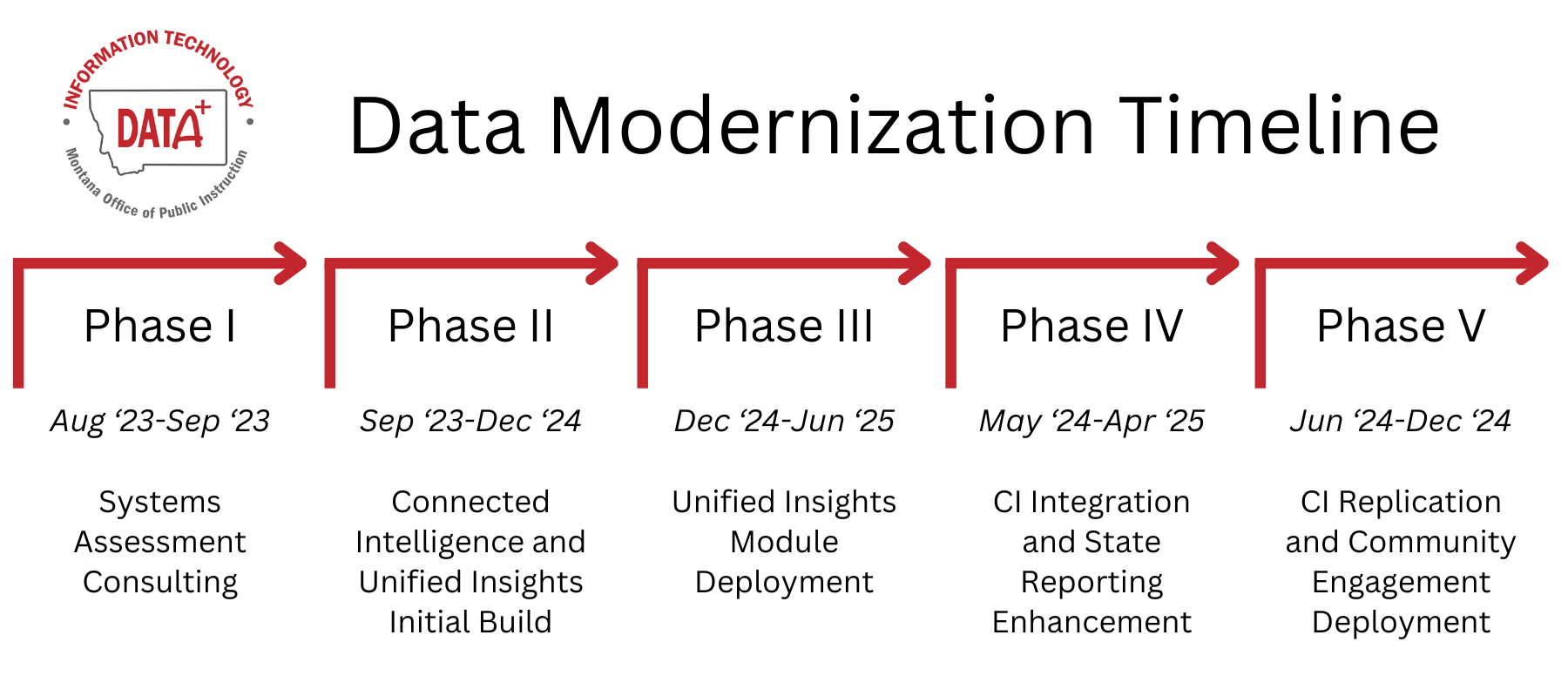 INFORMATION TECHNOLOGY
DATA+
Montana Office of Public Instruction

Data Modernization Timeline

Phase I

Aug ‘23-Sep ‘23

Systems Assessment Consulting

Phase II

Sep ‘23-Dec ‘24

Connected Intelligence and Unified Insights Initial Build

Phase III

Dec ‘24-Jun ‘25

Unified Insights Module Deployment

Phase IV

May ‘24-Apr ‘25

CI Integration and State Reporting Enhancement

Phase V

Jun ‘24-Dec ‘24

CI Replication and Community Engagement Deployment